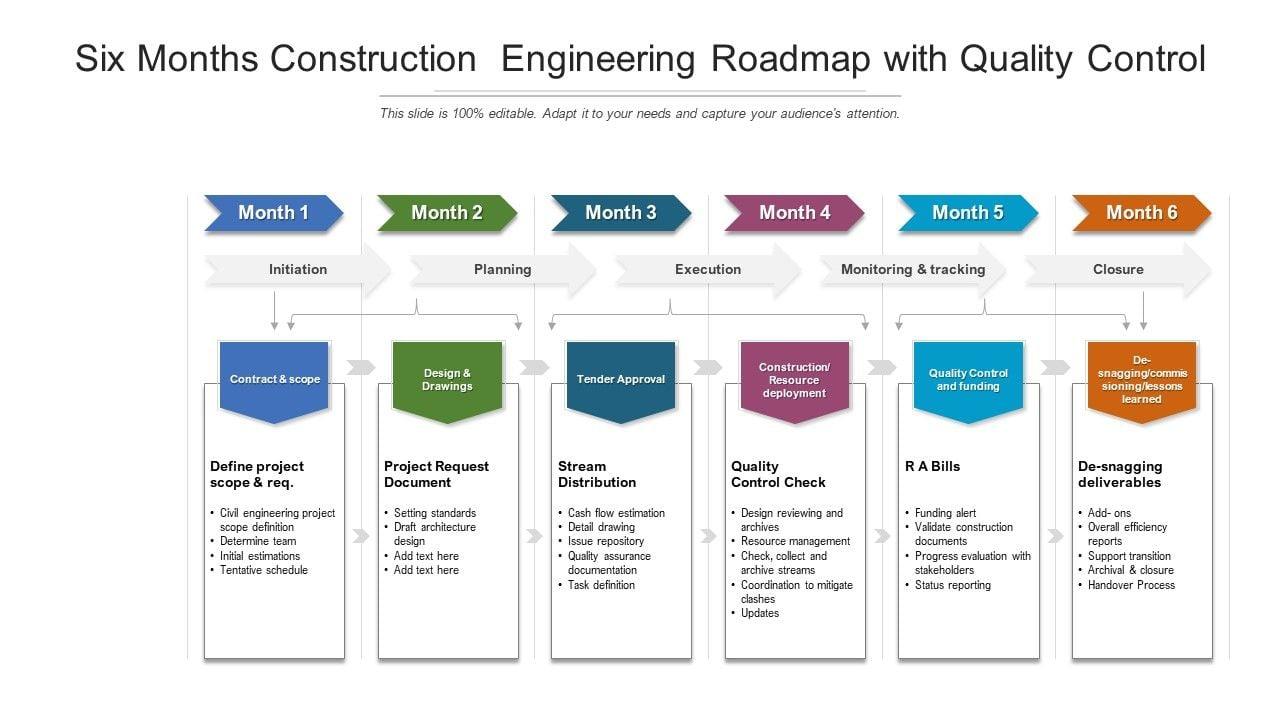 Six Months Construction Engineering Roadmap with Quality Control

This slide is 100% editable. Adapt it to your needs and capture your audience's attention.

Month 1

Month 2

Month 3

Month 4

Month 5

Month 6

Initiation

Planning

Execution

Monitoring & tracking

Closure

Contract & scope

Define project scope & req.

• Civil engineering project scope definition
• Determine team
• Initial estimations
• Tentative schedule

Design & Drawings

Project Request Document

• Setting standards
• Draft architecture design
• Add text here
• Add text here

Tender Approval

Stream Distribution

• Cash flow estimation
• Detail drawing
• Issue repository
• Quality assurance documentation
• Task definition

Construction/ Resource deployment

Quality Control Check

• Design reviewing and archives
• Resource management
• Check, collect and archive streams
• Coordination to mitigate clashes
• Updates

Quality Control and funding

R A Bills

• Funding alert
• Validate construction documents
• Progress evaluation with stakeholders
• Status reporting

De-snagging/commissioning/lessons learned

De-snagging deliverables

• Add- ons
• Overall efficiency reports
• Support transition
• Archival & closure
• Handover Process